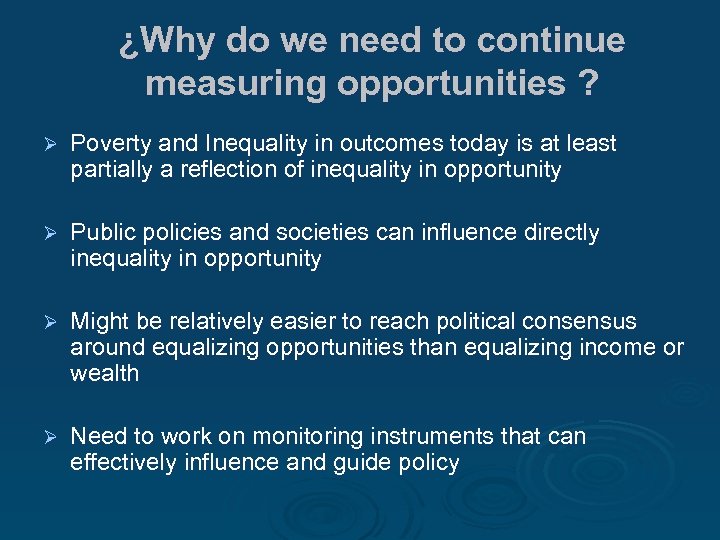 ¿Why do we need to continue measuring opportunities ?

➢ Poverty and Inequality in outcomes today is at least partially a reflection of inequality in opportunity

➢ Public policies and societies can influence directly inequality in opportunity

➢ Might be relatively easier to reach political consensus around equalizing opportunities than equalizing income or wealth

➢ Need to work on monitoring instruments that can effectively influence and guide policy